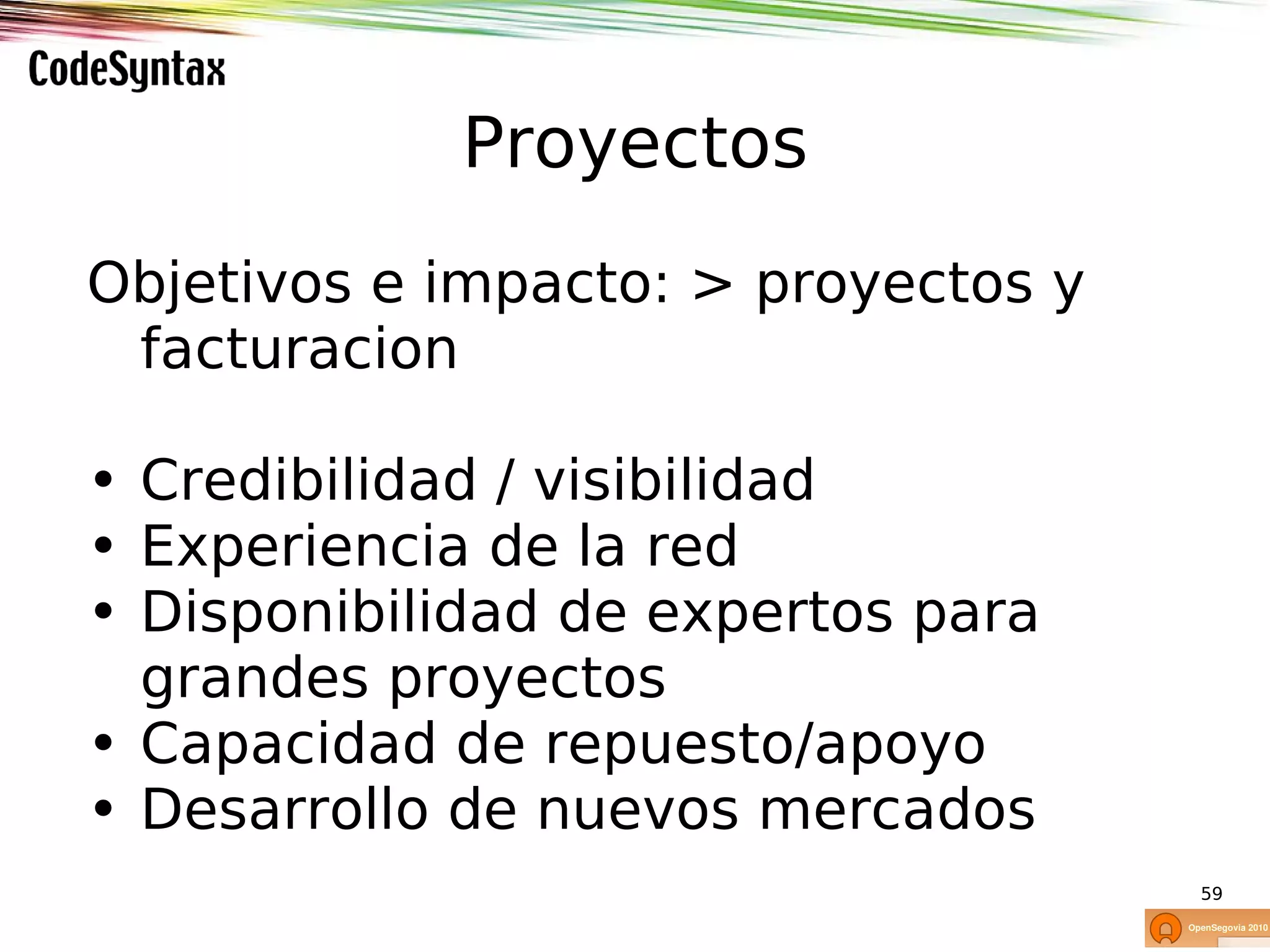 CodeSyntax

Proyectos

Objetivos e impacto: > proyectos y facturacion

• Credibilidad / visibilidad
• Experiencia de la red
• Disponibilidad de expertos para grandes proyectos
• Capacidad de repuesto/apoyo
• Desarrollo de nuevos mercados

59

OpenSegovia 2010